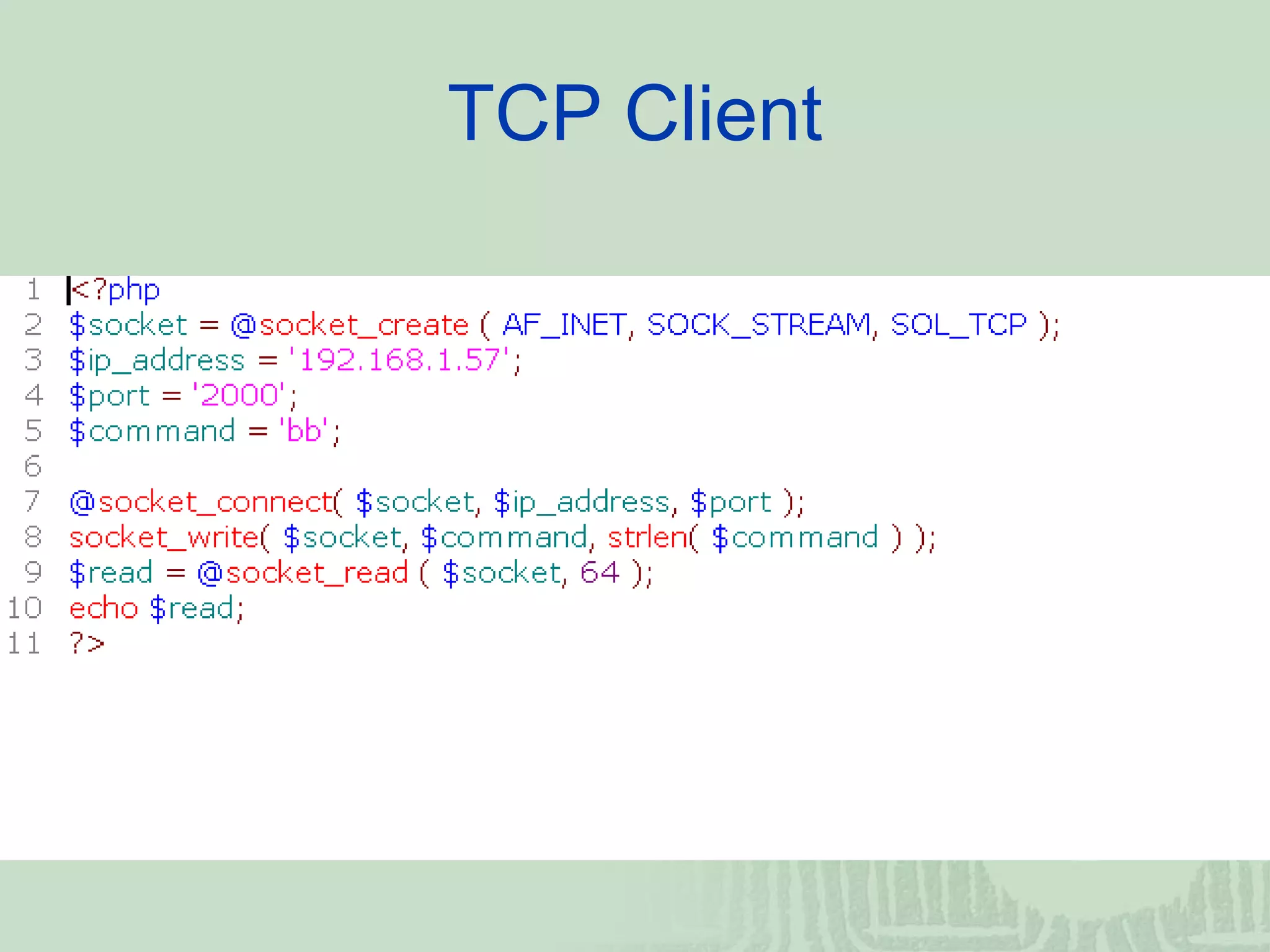 TCP Client

1 <?php
2 $socket = @socket_create ( AF_INET, SOCK_STREAM, SOL_TCP );
3 $ip_address = '192.168.1.57';
4 $port = '2000';
5 $command = 'bb';
6
7 @socket_connect( $socket, $ip_address, $port );
8 socket_write( $socket, $command, strlen( $command ) );
9 $read = @socket_read ( $socket, 64 );
10 echo $read;
11 ?>